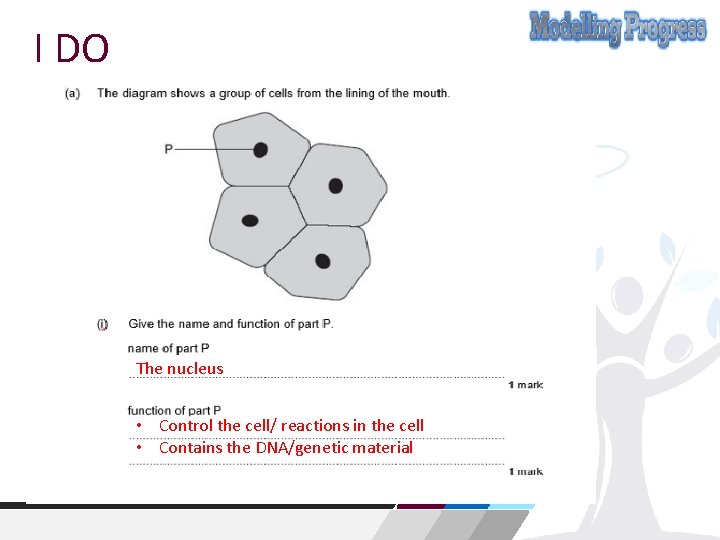 I DO

Modelling Progress

(a) The diagram shows a group of cells from the lining of the mouth.

P

(i) Give the name and function of part P.

name of part P

The nucleus

1 mark

function of part P

• Control the cell/ reactions in the cell
• Contains the DNA/genetic material

1 mark